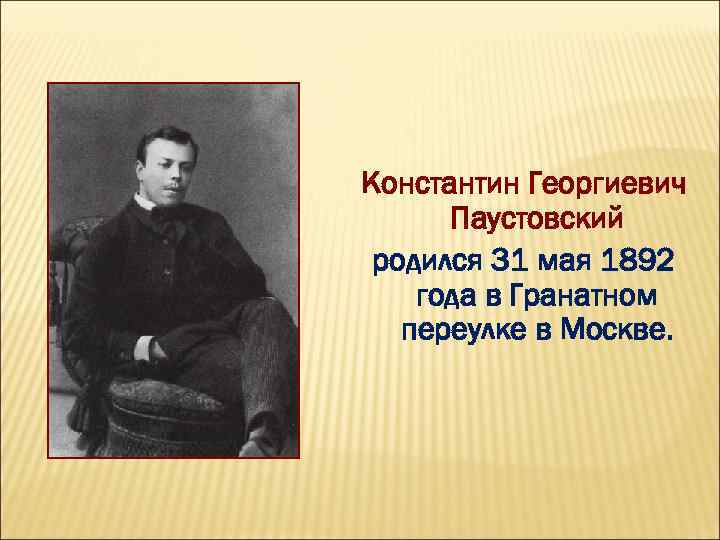 Константин Георгиевич Паустовский

родился 31 мая 1892 года в Гранатном переулке в Москве.